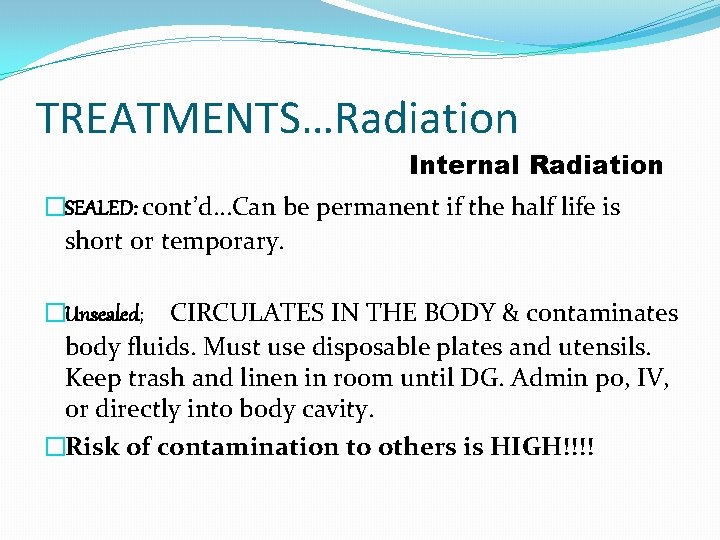 TREATMENTS…Radiation

Internal Radiation

SEALED: cont'd…Can be permanent if the half life is short or temporary.

Unsealed; CIRCULATES IN THE BODY & contaminates body fluids. Must use disposable plates and utensils. Keep trash and linen in room until DG. Admin po, IV, or directly into body cavity.

Risk of contamination to others is HIGH!!!!